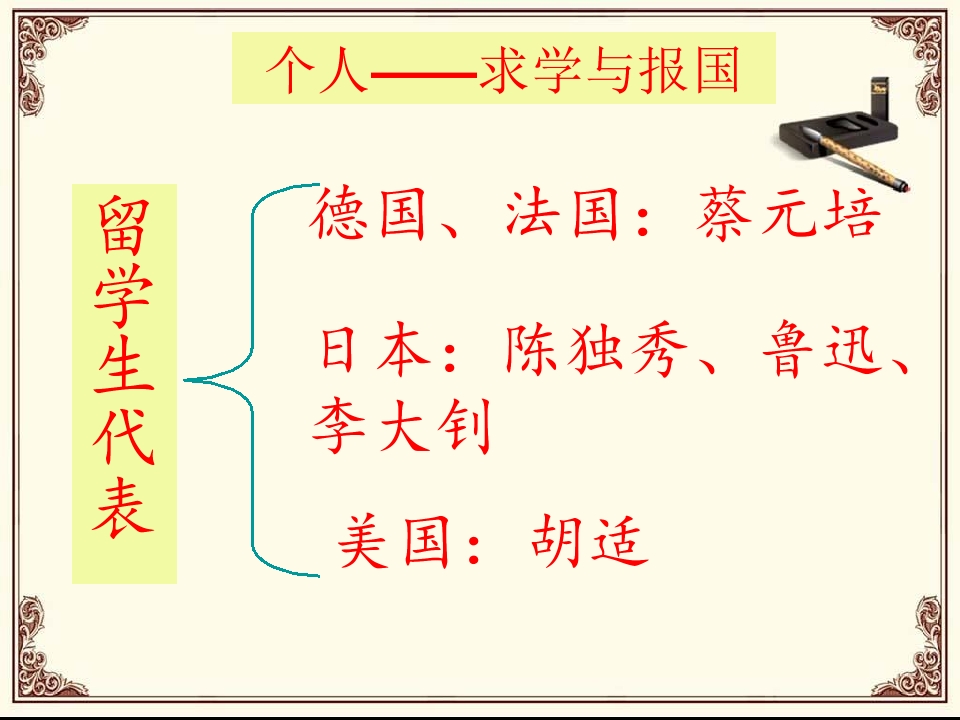 个人——求学与报国

留学生代表

德国、法国：蔡元培

日本：陈独秀、鲁迅、李大钊

美国：胡适